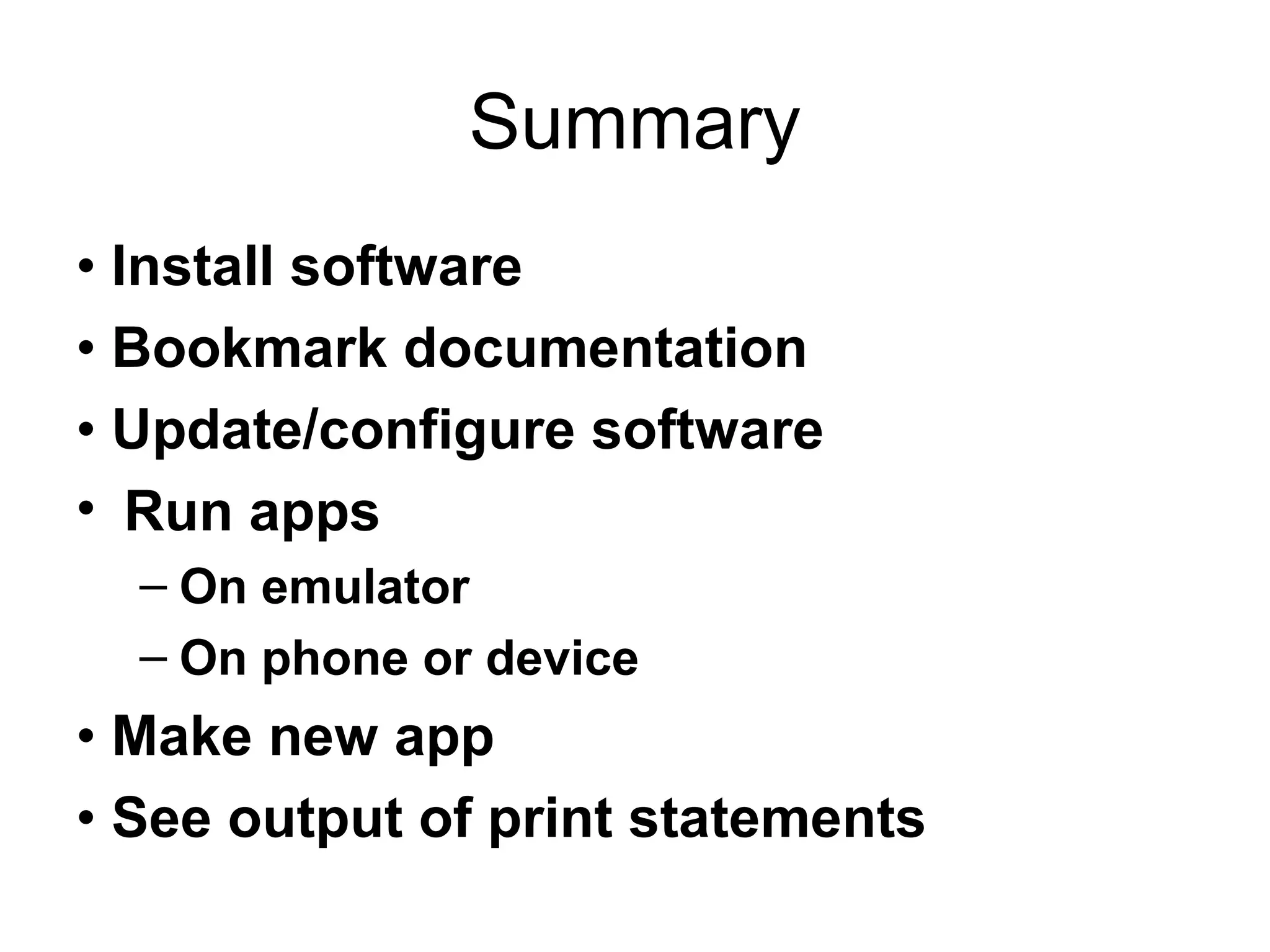 Summary

• Install software
• Bookmark documentation
• Update/configure software
• Run apps
  – On emulator
  – On phone or device
• Make new app
• See output of print statements